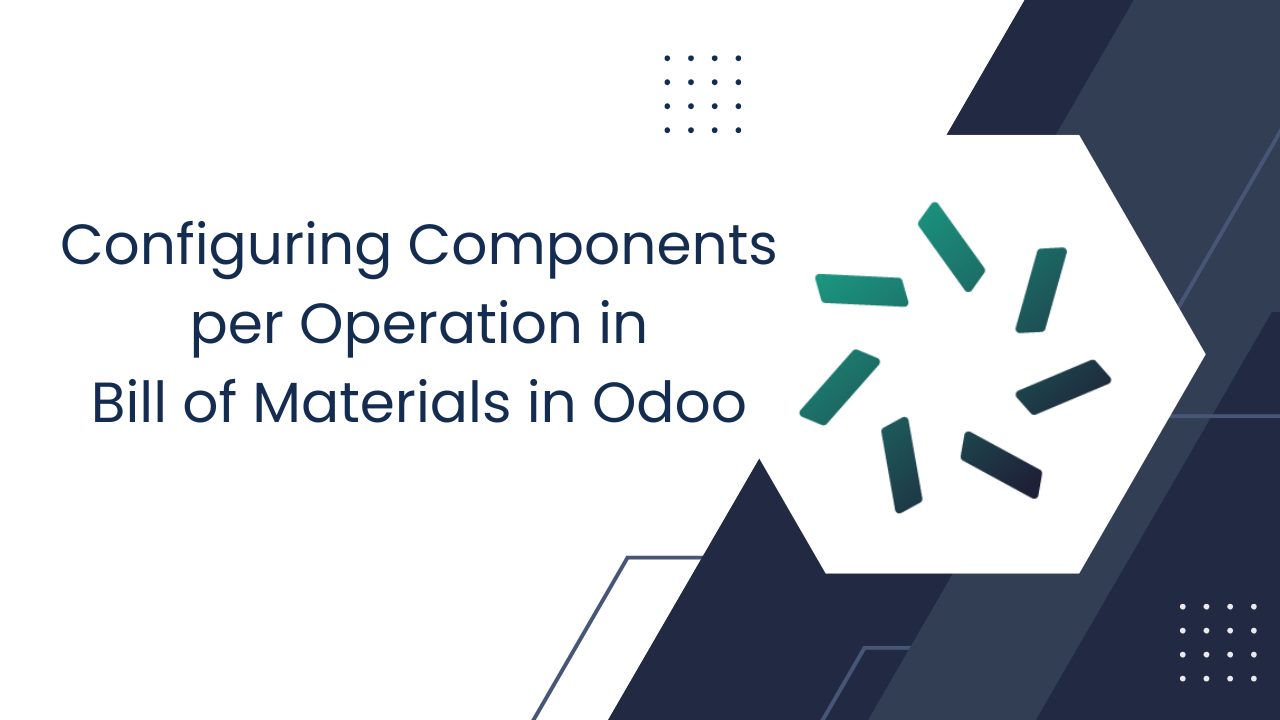 Configuring Components per Operation in Bill of Materials in Odoo